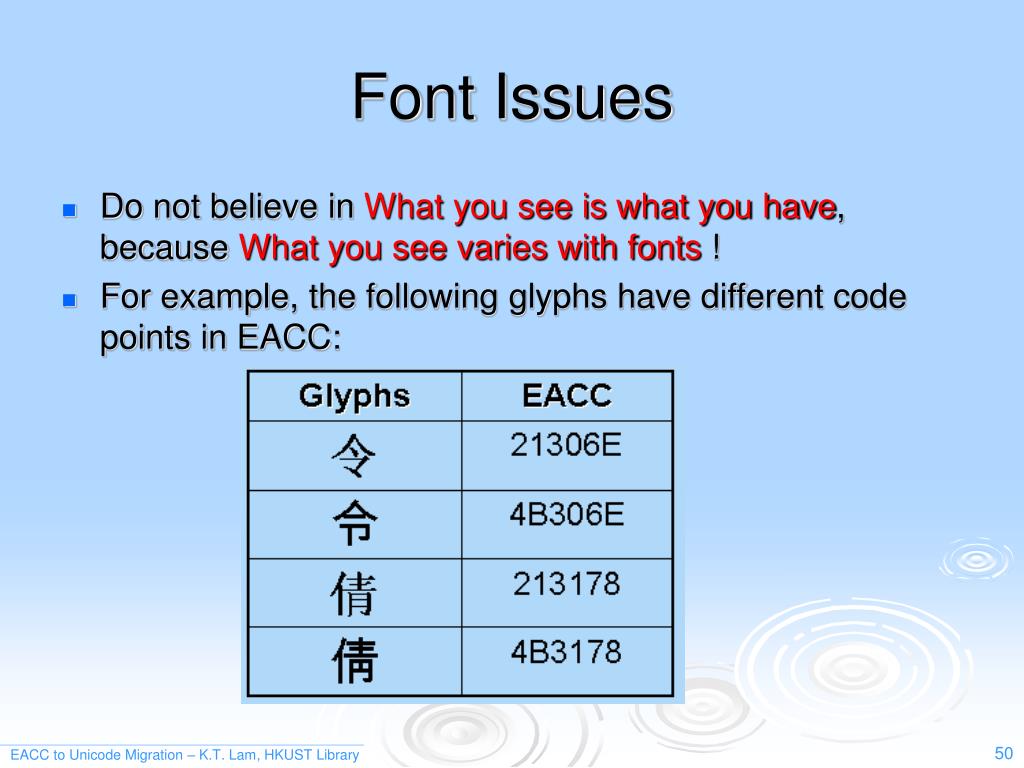 Font Issues

Do not believe in What you see is what you have, because What you see varies with fonts !

For example, the following glyphs have different code points in EACC:

| Glyphs | EACC |
|---|---|
| 令 | 21306E |
| 令 | 4B306E |
| 倩 | 213178 |
| 倩 | 4B3178 |

EACC to Unicode Migration – K.T. Lam, HKUST Library

50